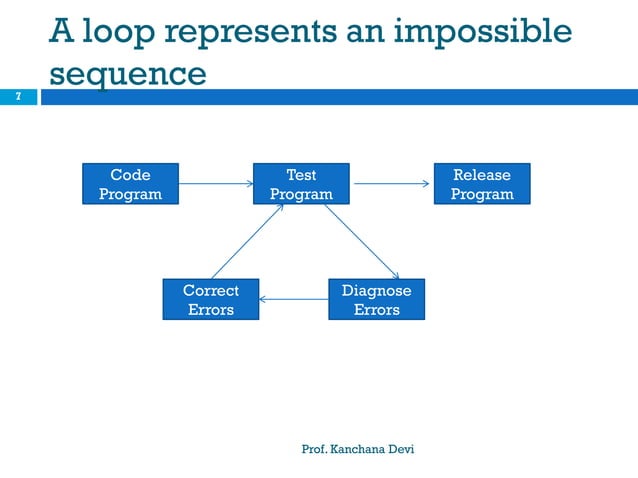 A loop represents an impossible sequence

7

Code Program

Test Program

Release Program

Correct Errors

Diagnose Errors

Prof. Kanchana Devi